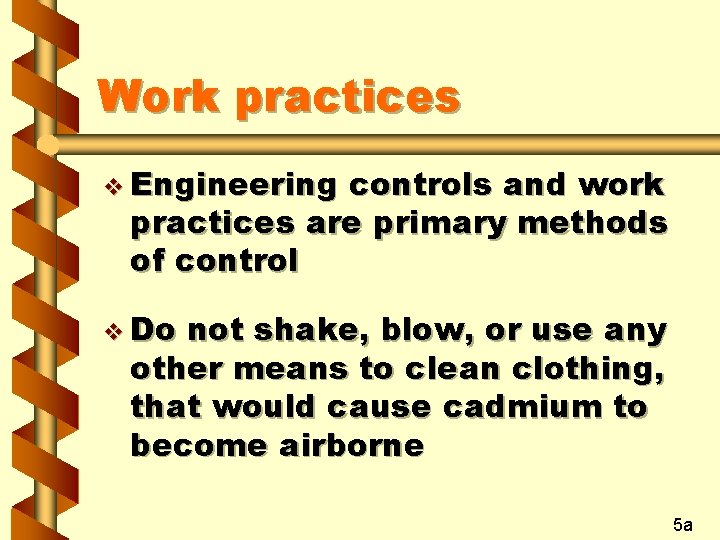 Work practices

❖ Engineering controls and work practices are primary methods of control

❖ Do not shake, blow, or use any other means to clean clothing, that would cause cadmium to become airborne

5a